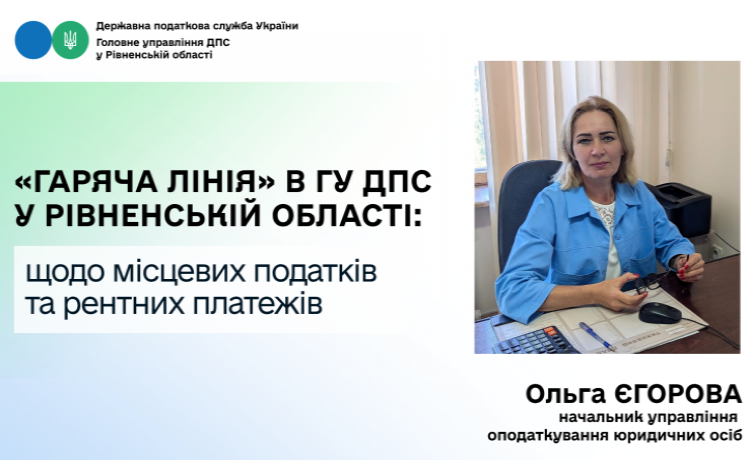 Державна податкова служба України
Головне управління ДПС у Рівненській області

«ГАРЯЧА ЛІНІЯ» В ГУ ДПС У РІВНЕНСЬКІЙ ОБЛАСТІ:

щодо місцевих податків та рентних платежів

Ольга ЄГОРОВА
начальник управління оподаткування юридичних осіб